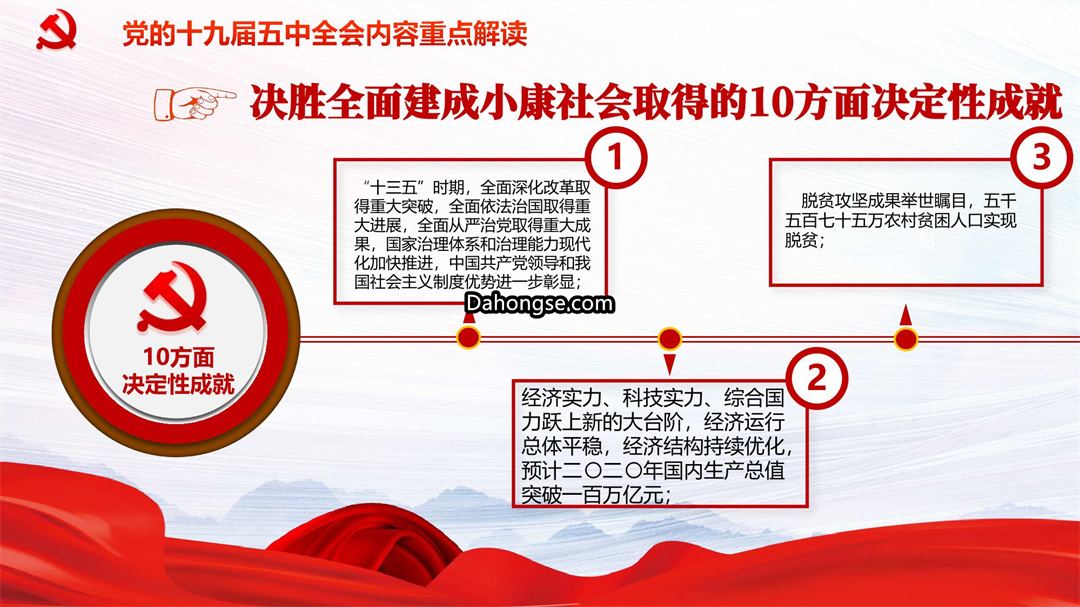 党的十九届五中全会内容重点解读

决胜全面建成小康社会取得的10方面决定性成就

10方面
决定性成就

1

“十三五”时期，全面深化改革取得重大突破，全面依法治国取得重大进展，全面从严治党取得重大成果，国家治理体系和治理能力现代化加快推进，中国共产党领导和我国社会主义制度优势进一步彰显；

Dahongse.com

2

经济实力、科技实力、综合国力跃上新的大台阶，经济运行总体平稳，经济结构持续优化，预计二〇二〇年国内生产总值突破一百万亿元；

3

脱贫攻坚成果举世瞩目，五千五百七十五万农村贫困人口实现脱贫；